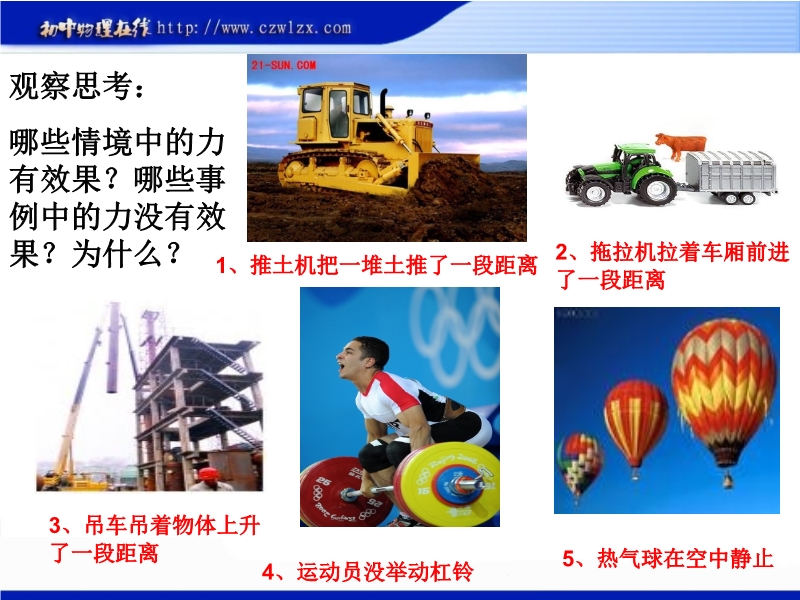 初中物理在线 http://www.czwlzx.com

观察思考：

哪些情境中的力有效果？哪些事例中的力没有效果？为什么？

21-SUN.COM

1、推土机把一堆土推了一段距离

2、拖拉机拉着车厢前进了一段距离

3、吊车吊着物体上升了一段距离

4、运动员没举动杠铃

5、热气球在空中静止